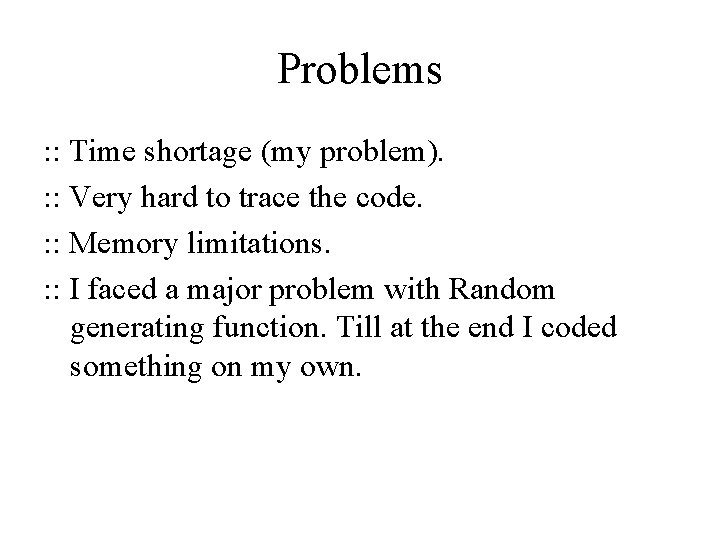 Problems

:: Time shortage (my problem).

:: Very hard to trace the code.

:: Memory limitations.

:: I faced a major problem with Random generating function. Till at the end I coded something on my own.